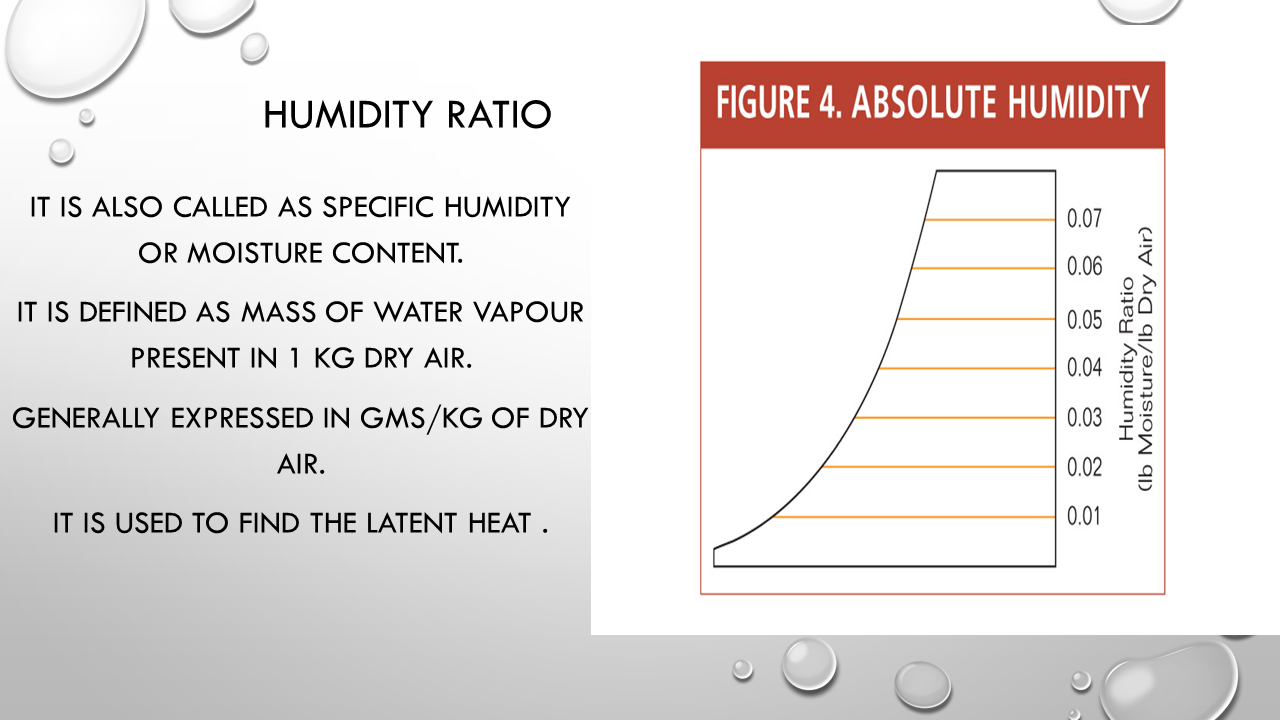 HUMIDITY RATIO

IT IS ALSO CALLED AS SPECIFIC HUMIDITY OR MOISTURE CONTENT.

IT IS DEFINED AS MASS OF WATER VAPOUR PRESENT IN 1 KG DRY AIR.

GENERALLY EXPRESSED IN GMS/KG OF DRY AIR.

IT IS USED TO FIND THE LATENT HEAT .

FIGURE 4. ABSOLUTE HUMIDITY

0.07
0.06
0.05
0.04
0.03
0.02
0.01

Humidity Ratio
(lb Moisture/lb Dry Air)